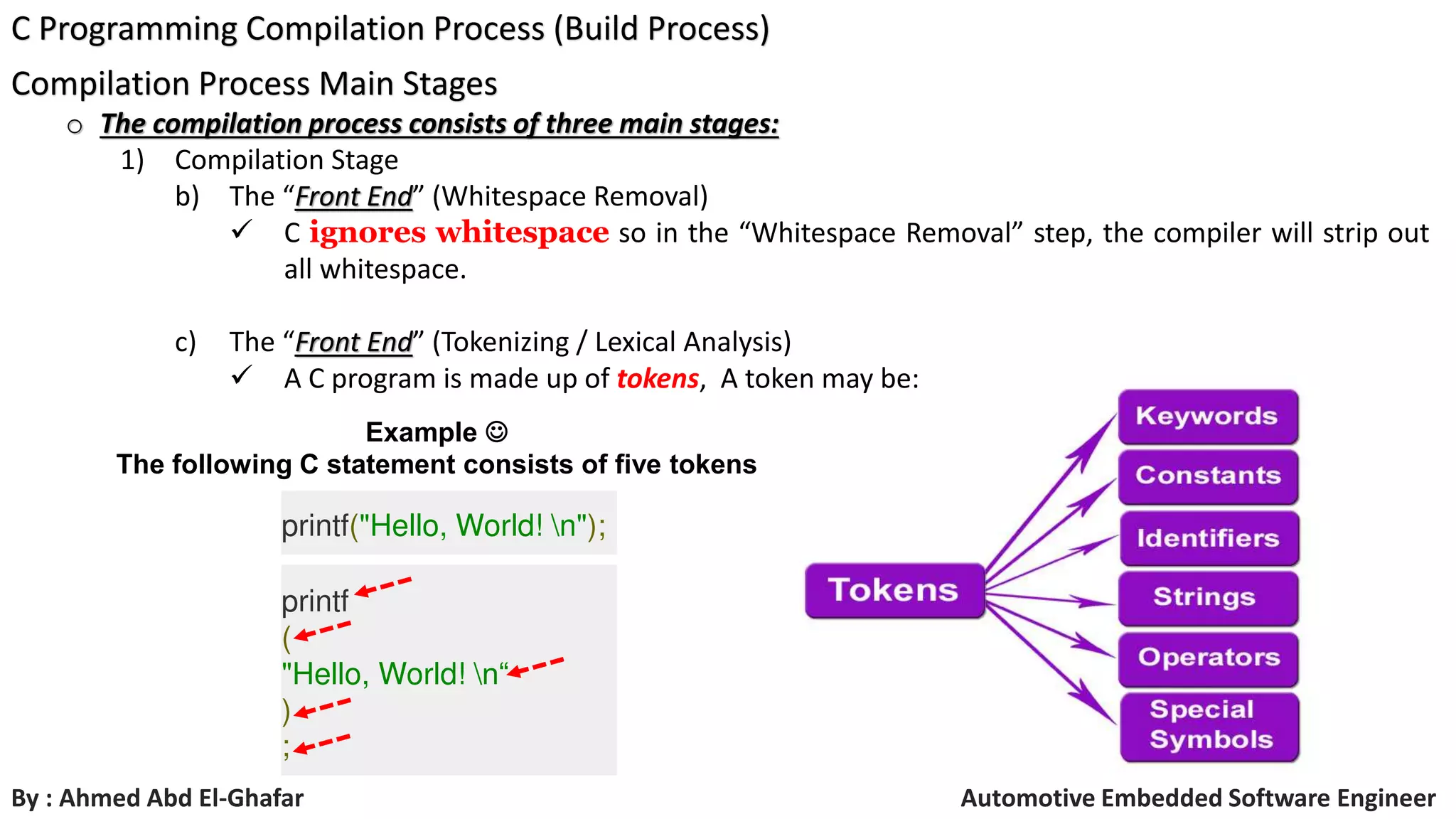 C Programming Compilation Process (Build Process)

Compilation Process Main Stages

○ The compilation process consists of three main stages:

1) Compilation Stage

b) The “Front End” (Whitespace Removal)

✓ C ignores whitespace so in the “Whitespace Removal” step, the compiler will strip out all whitespace.

c) The “Front End” (Tokenizing / Lexical Analysis)

✓ A C program is made up of tokens, A token may be:

Example ☺
The following C statement consists of five tokens

printf("Hello, World! \n");

printf
(
"Hello, World! \n“
)
;

Tokens

Keywords
Constants
Identifiers
Strings
Operators
Special Symbols

By : Ahmed Abd El-Ghafar

Automotive Embedded Software Engineer